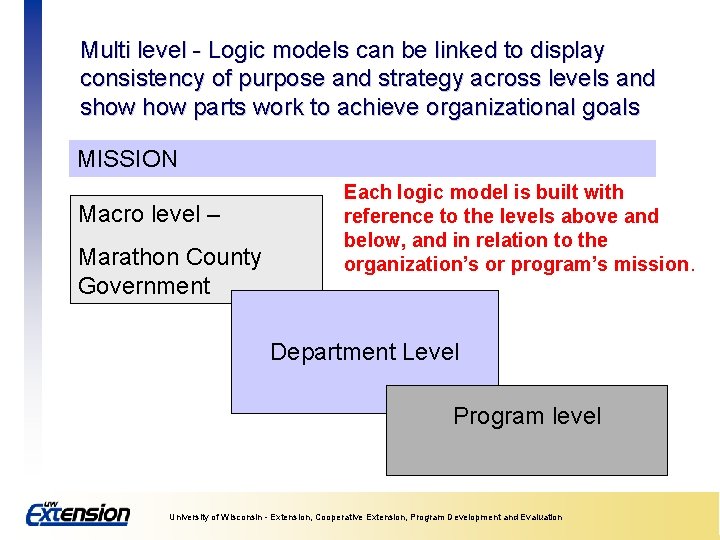 Multi level - Logic models can be linked to display consistency of purpose and strategy across levels and show how parts work to achieve organizational goals

MISSION

Macro level –

Marathon County Government

Each logic model is built with reference to the levels above and below, and in relation to the organization's or program's mission.

Department Level

Program level

UW Extension

University of Wisconsin - Extension, Cooperative Extension, Program Development and Evaluation